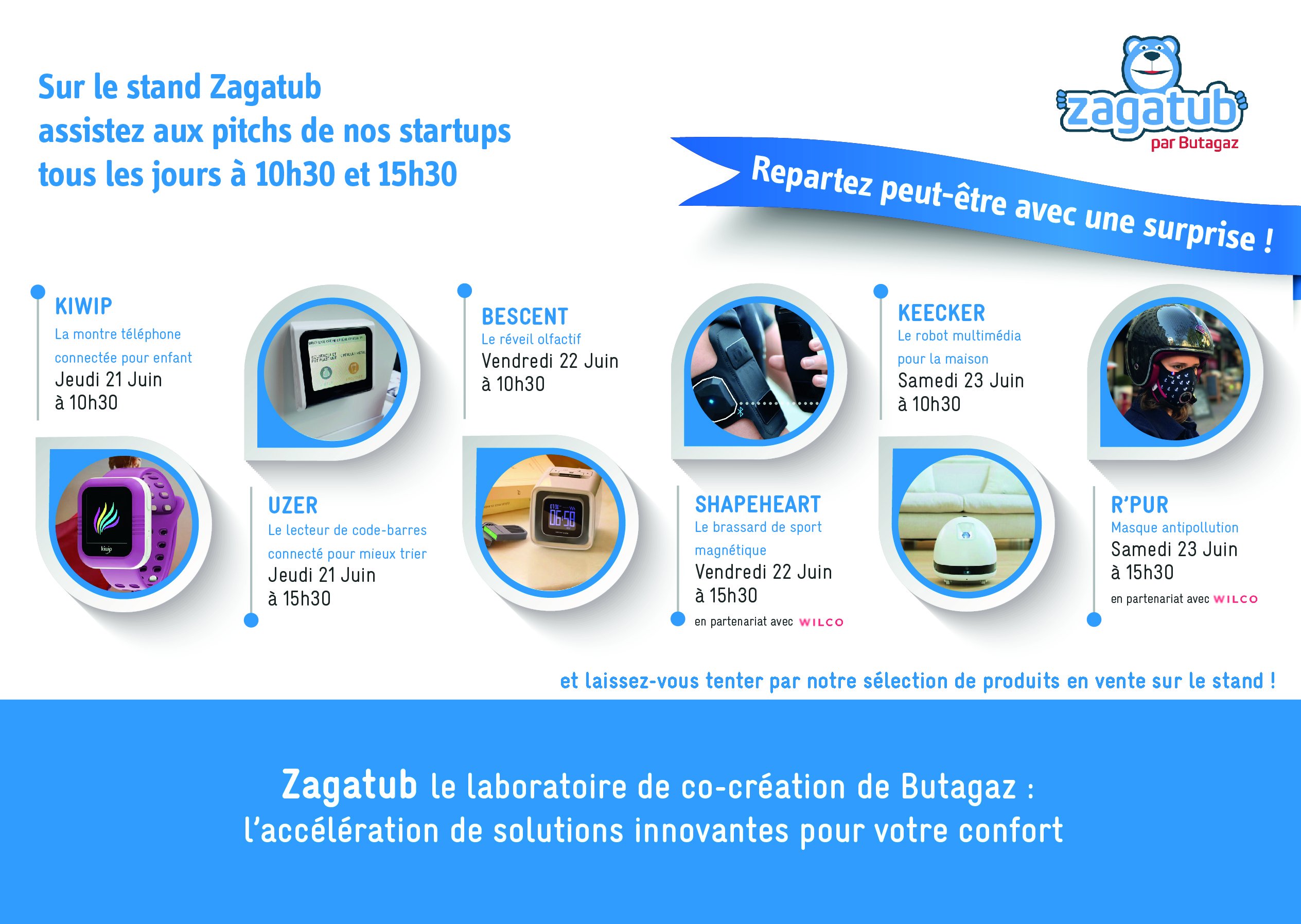 Sur le stand Zagatub
assistez aux pitchs de nos startups
tous les jours à 10h30 et 15h30

zagatub
par Butagaz

Repartez peut-être avec une surprise !

KIWIP
La montre téléphone connectée pour enfant
Jeudi 21 Juin
à 10h30

kiwip

UZER
Le lecteur de code-barres connecté pour mieux trier
Jeudi 21 Juin
à 15h30

BESCENT
Le réveil olfactif
Vendredi 22 Juin
à 10h30

06:58

SHAPEHEART
Le brassard de sport magnétique
Vendredi 22 Juin
à 15h30
en partenariat avec WILCO

KEECKER
Le robot multimédia pour la maison
Samedi 23 Juin
à 10h30

R'PUR
Masque antipollution
Samedi 23 Juin
à 15h30
en partenariat avec WILCO

et laissez-vous tenter par notre sélection de produits en vente sur le stand !

Zagatub le laboratoire de co-création de Butagaz :
l'accélération de solutions innovantes pour votre confort